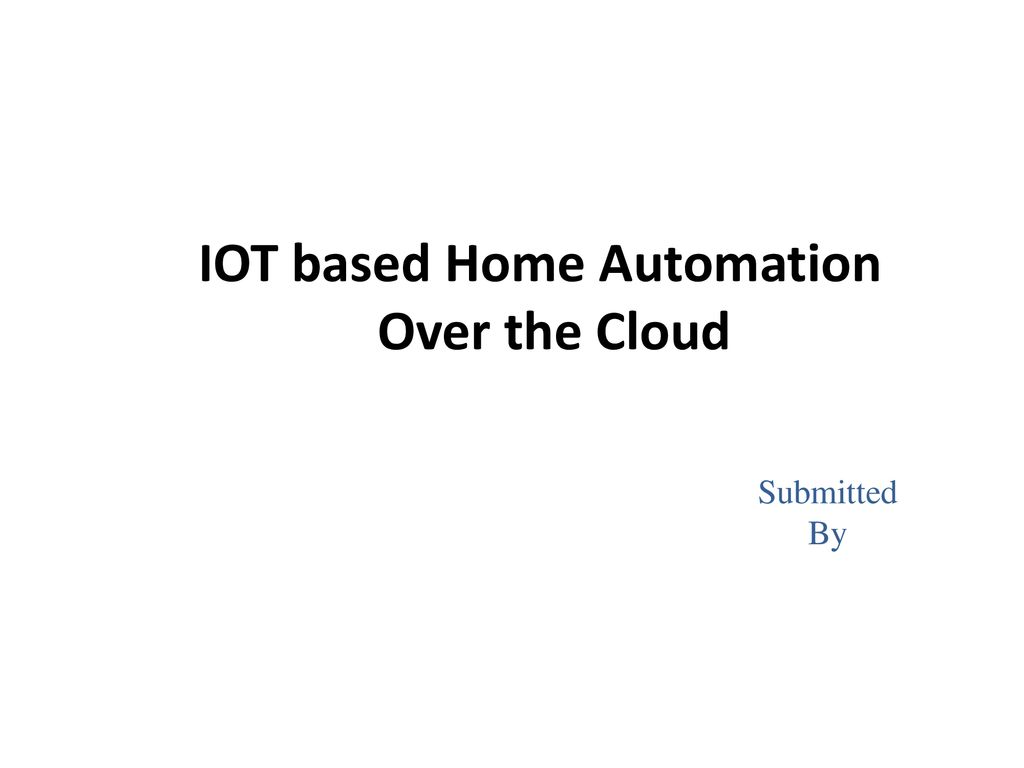 IOT based Home Automation
Over the Cloud

Submitted
By